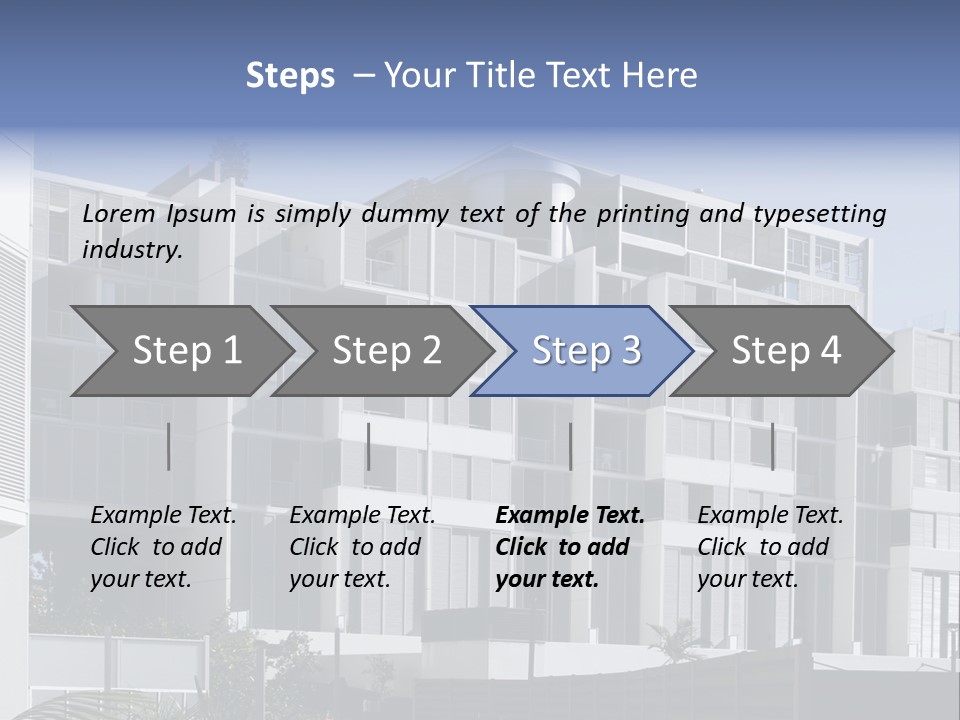 Steps – Your Title Text Here

Lorem Ipsum is simply dummy text of the printing and typesetting industry.

Step 1

Step 2

Step 3

Step 4

Example Text. Click to add your text.

Example Text. Click to add your text.

Example Text. Click to add your text.

Example Text. Click to add your text.